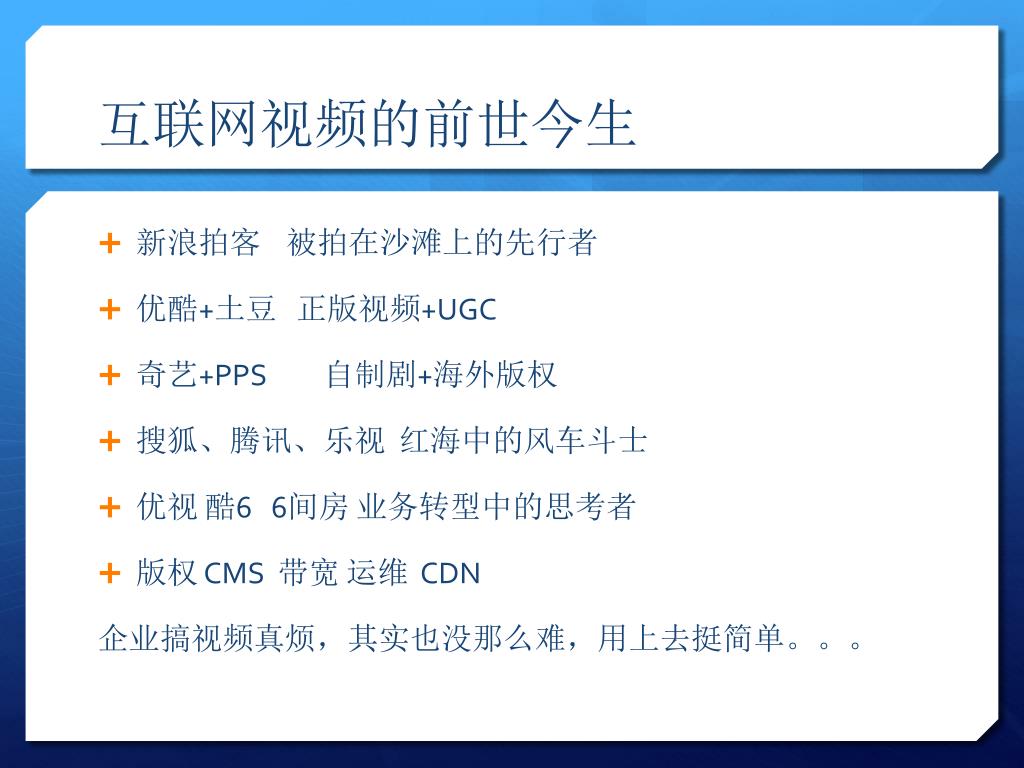 互联网视频的前世今生

+ 新浪拍客　被拍在沙滩上的先行者

+ 优酷+土豆　正版视频+UGC

+ 奇艺+PPS　　自制剧+海外版权

+ 搜狐、腾讯、乐视　红海中的风车斗士

+ 优视 酷6　6间房 业务转型中的思考者

+ 版权 CMS　带宽 运维　CDN

企业搞视频真烦，其实也没那么难，用上去挺简单。。。